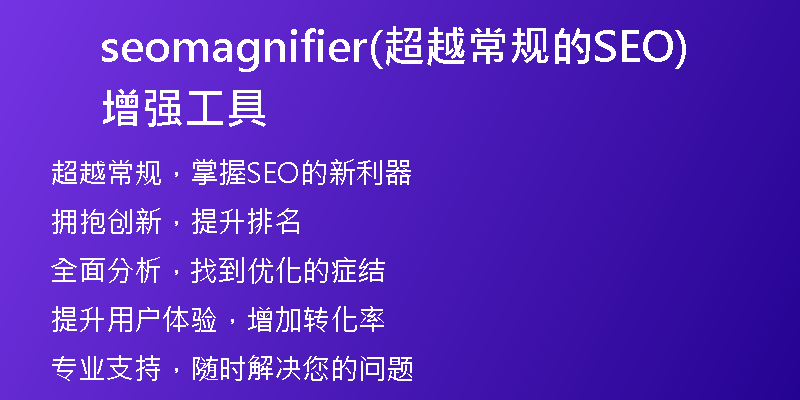 seomagnifier(超越常规的SEO)增强工具

超越常规，掌握SEO的新利器

拥抱创新，提升排名

全面分析，找到优化的症结

提升用户体验，增加转化率

专业支持，随时解决您的问题